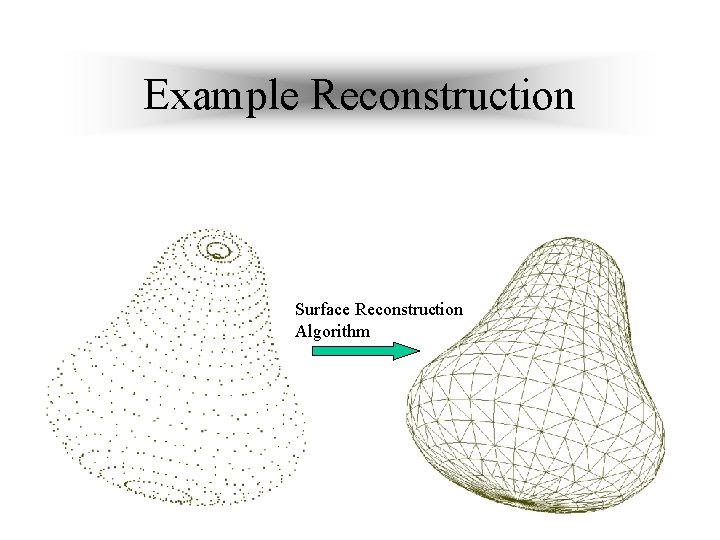 Example Reconstruction

Surface Reconstruction Algorithm